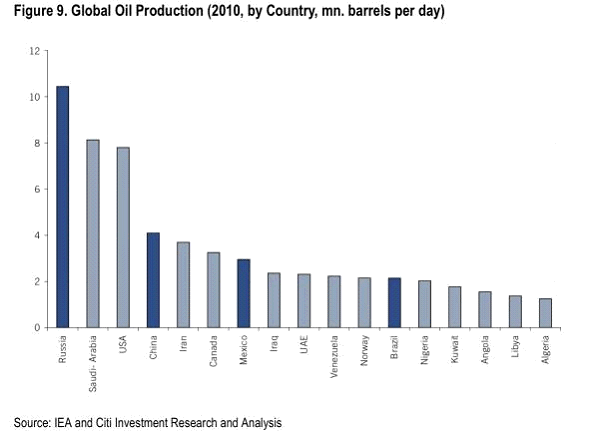 Figure 9. Global Oil Production (2010, by Country, mn. barrels per day)

12
10
8
6
4
2
0

Russia
Saudi- Arabia
USA
China
Iran
Canada
Mexico
Iraq
UAE
Venezuela
Norway
Brazil
Nigeria
Kuwait
Angola
Libya
Algeria

Source: IEA and Citi Investment Research and Analysis